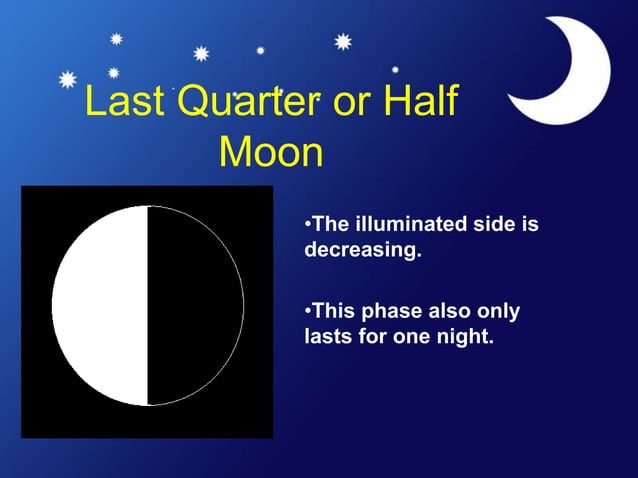 Last Quarter or Half Moon

•The illuminated side is decreasing.

•This phase also only lasts for one night.